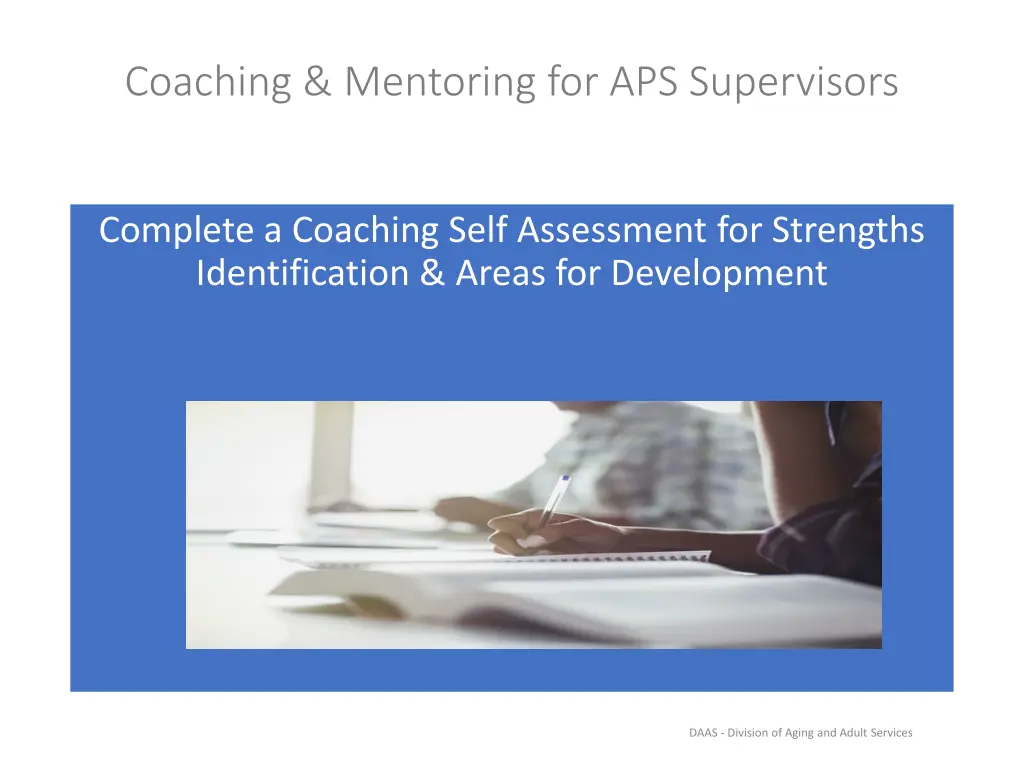 Coaching & Mentoring for APS Supervisors

Complete a Coaching Self Assessment for Strengths Identification & Areas for Development

DAAS - Division of Aging and Adult Services